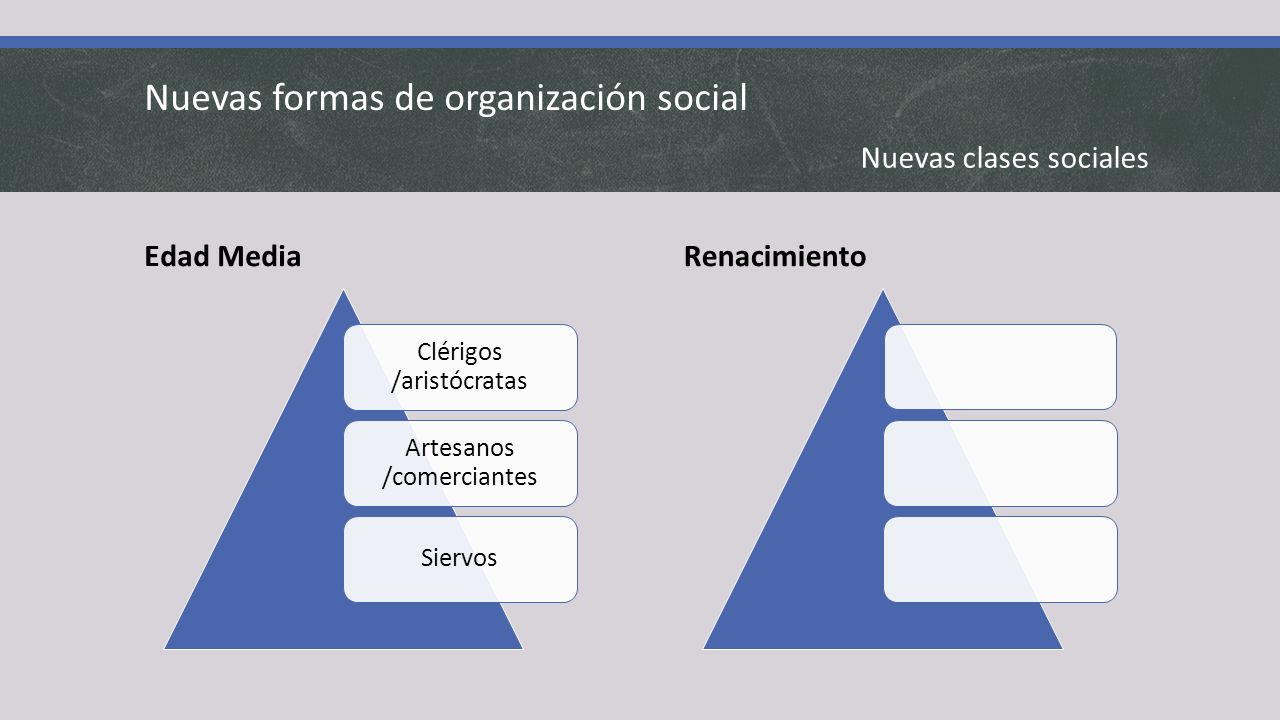 Nuevas formas de organización social

Nuevas clases sociales

Edad Media

Clérigos /aristócratas

Artesanos /comerciantes

Siervos

Renacimiento